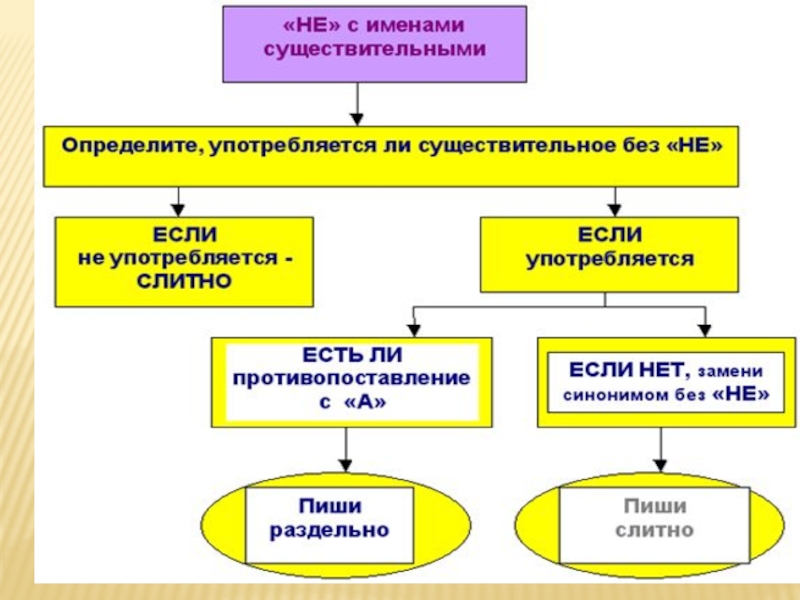 «НЕ» с именами существительными

Определите, употребляется ли существительное без «НЕ»

ЕСЛИ не употребляется - СЛИТНО

ЕСЛИ употребляется

ЕСТЬ ЛИ противопоставление с «А»

ЕСЛИ НЕТ, замени синонимом без «НЕ»

Пиши раздельно

Пиши слитно